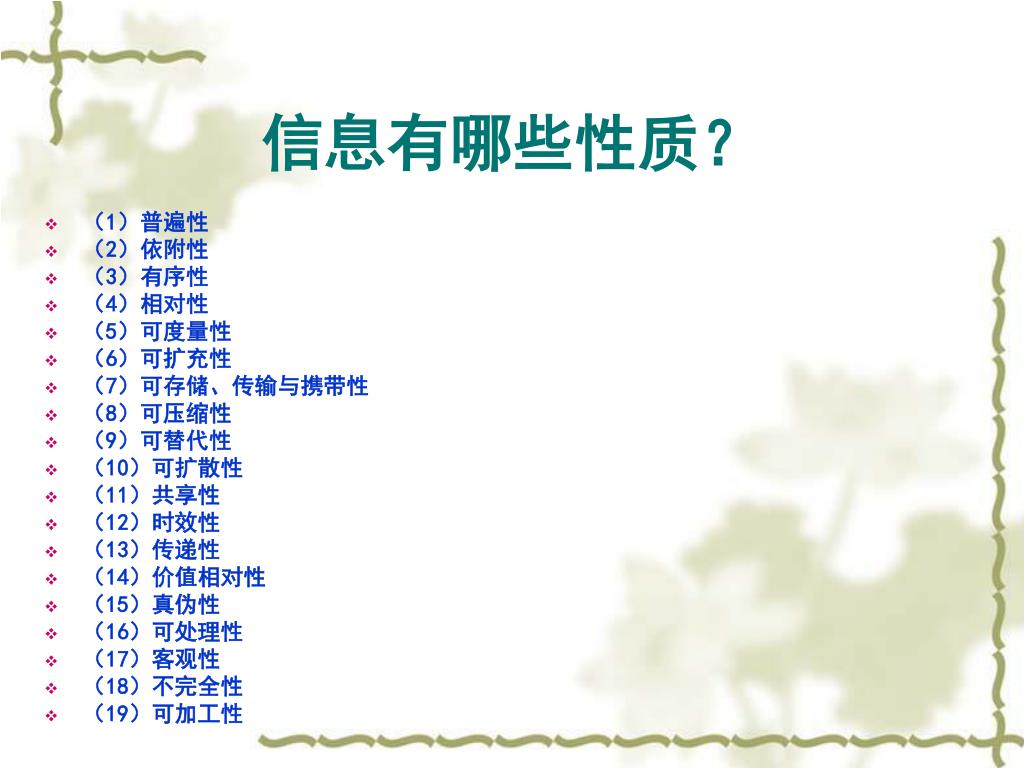 信息有哪些性质？

（1）普遍性
（2）依附性
（3）有序性
（4）相对性
（5）可度量性
（6）可扩充性
（7）可存储、传输与携带性
（8）可压缩性
（9）可替代性
（10）可扩散性
（11）共享性
（12）时效性
（13）传递性
（14）价值相对性
（15）真伪性
（16）可处理性
（17）客观性
（18）不完全性
（19）可加工性